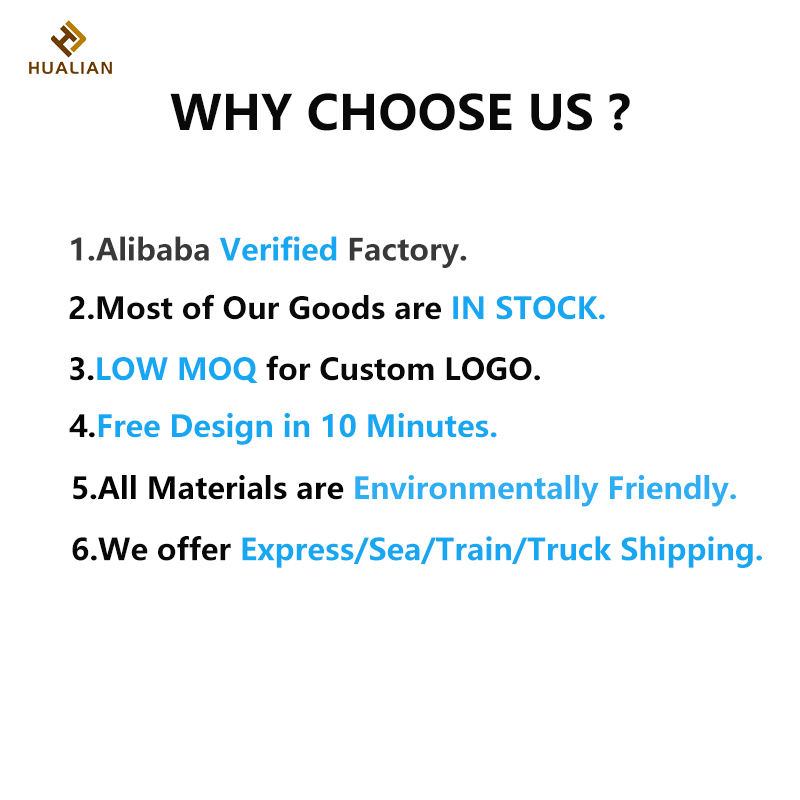 HUALIAN

WHY CHOOSE US ?

1.Alibaba Verified Factory.

2.Most of Our Goods are IN STOCK.

3.LOW MOQ for Custom LOGO.

4.Free Design in 10 Minutes.

5.All Materials are Environmentally Friendly.

6.We offer Express/Sea/Train/Truck Shipping.